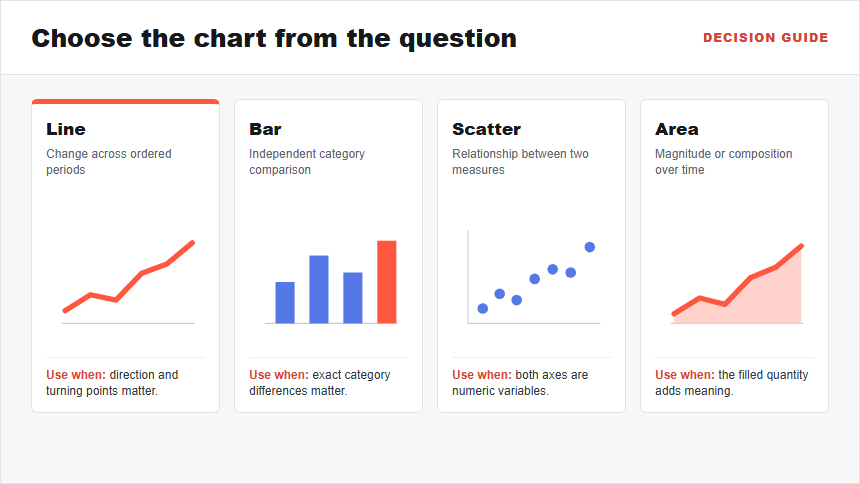 Choose the chart from the question

DECISION GUIDE

Line
Change across ordered periods

Use when: direction and turning points matter.

Bar
Independent category comparison

Use when: exact category differences matter.

Scatter
Relationship between two measures

Use when: both axes are numeric variables.

Area
Magnitude or composition over time

Use when: the filled quantity adds meaning.